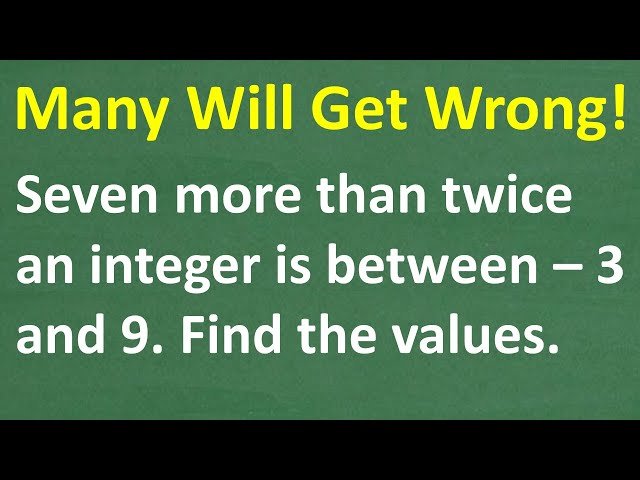 Many Will Get Wrong!

Seven more than twice an integer is between – 3 and 9. Find the values.